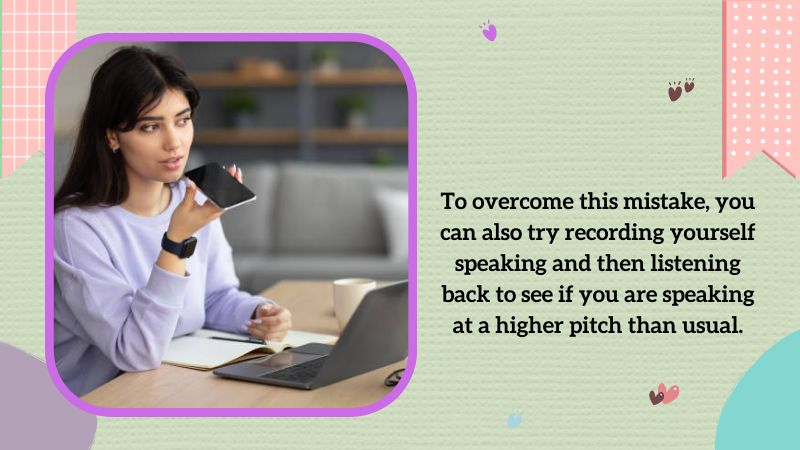 To overcome this mistake, you can also try recording yourself speaking and then listening back to see if you are speaking at a higher pitch than usual.